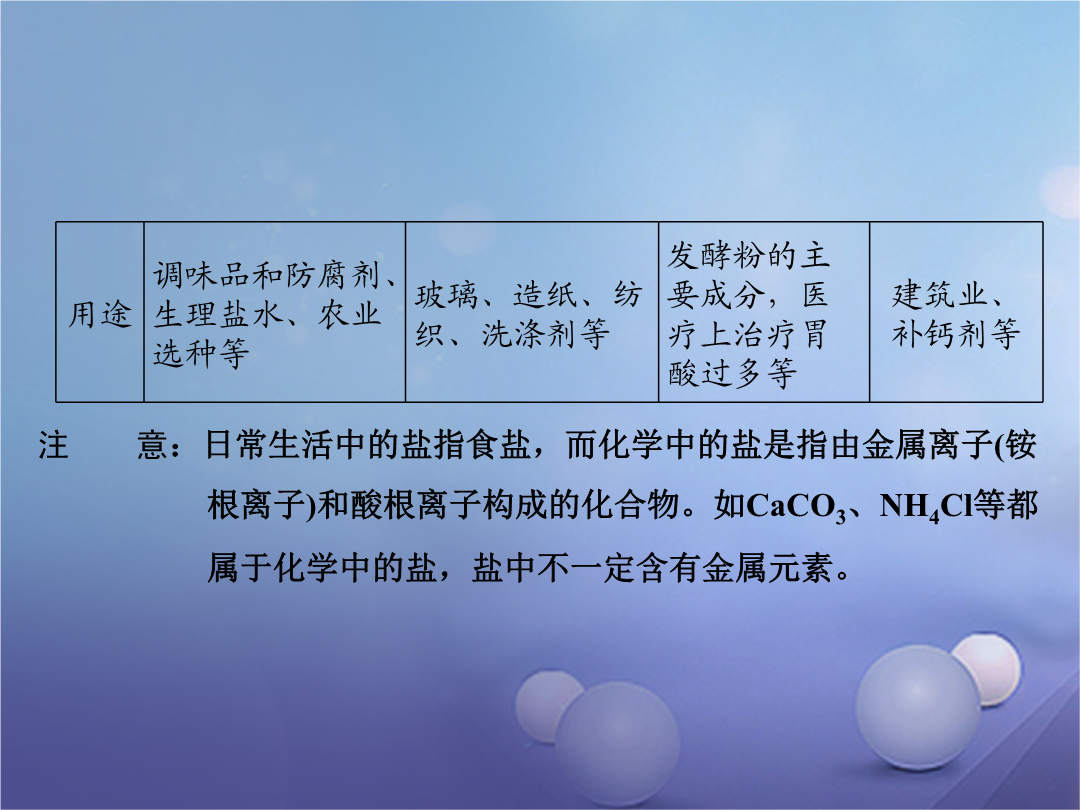 | 用途 | 调味品和防腐剂、生理盐水、农业选种等 | 玻璃、造纸、纺织、洗涤剂等 | 发酵粉的主要成分，医疗上治疗胃酸过多等 | 建筑业、补钙剂等 |
|---|---|---|---|---|

注　　意：日常生活中的盐指食盐，而化学中的盐是指由金属离子(铵根离子)和酸根离子构成的化合物。如$CaCO_3$、$NH_4Cl$等都属于化学中的盐，盐中不一定含有金属元素。